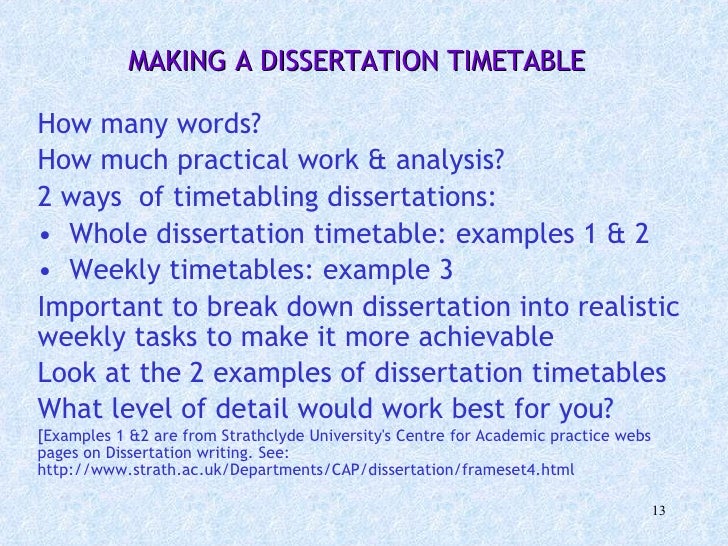 MAKING A DISSERTATION TIMETABLE

How many words?

How much practical work & analysis?

2 ways of timetabling dissertations:

• Whole dissertation timetable: examples 1 & 2

• Weekly timetables: example 3

Important to break down dissertation into realistic weekly tasks to make it more achievable

Look at the 2 examples of dissertation timetables

What level of detail would work best for you?

[Examples 1 &2 are from Strathclyde University's Centre for Academic practice webs pages on Dissertation writing. See: http://www.strath.ac.uk/Departments/CAP/dissertation/frameset4.html

13